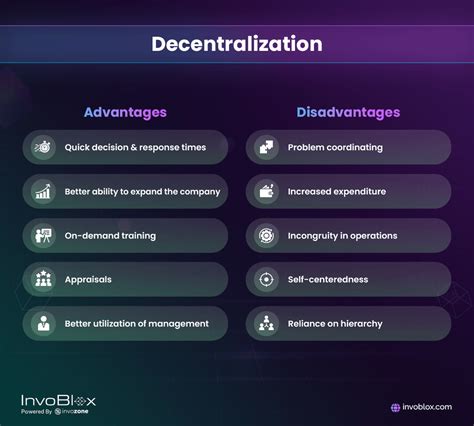 Decentralization

Advantages

Quick decision & response times

Better ability to expand the company

On-demand training

Appraisals

Better utilization of management

Disadvantages

Problem coordinating

Increased expenditure

Incongruity in operations

Self-centeredness

Reliance on hierarchy

InvoBlox
Powered By invozone

invoblox.com